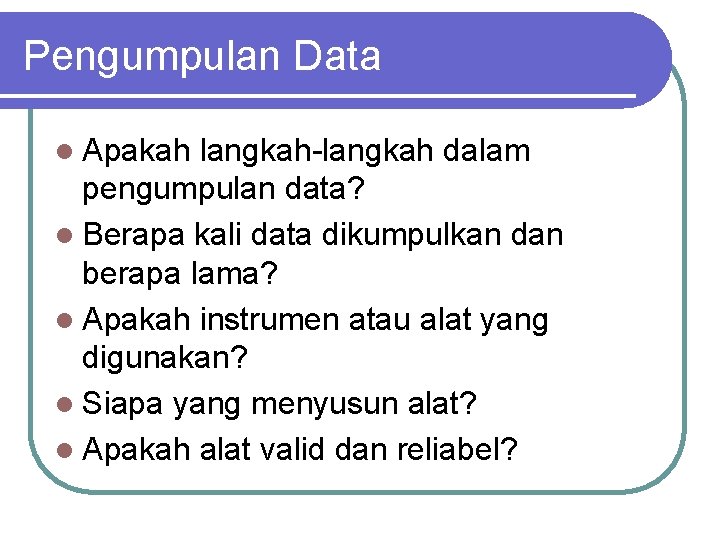 Pengumpulan Data

- Apakah langkah-langkah dalam pengumpulan data?
- Berapa kali data dikumpulkan dan berapa lama?
- Apakah instrumen atau alat yang digunakan?
- Siapa yang menyusun alat?
- Apakah alat valid dan reliabel?